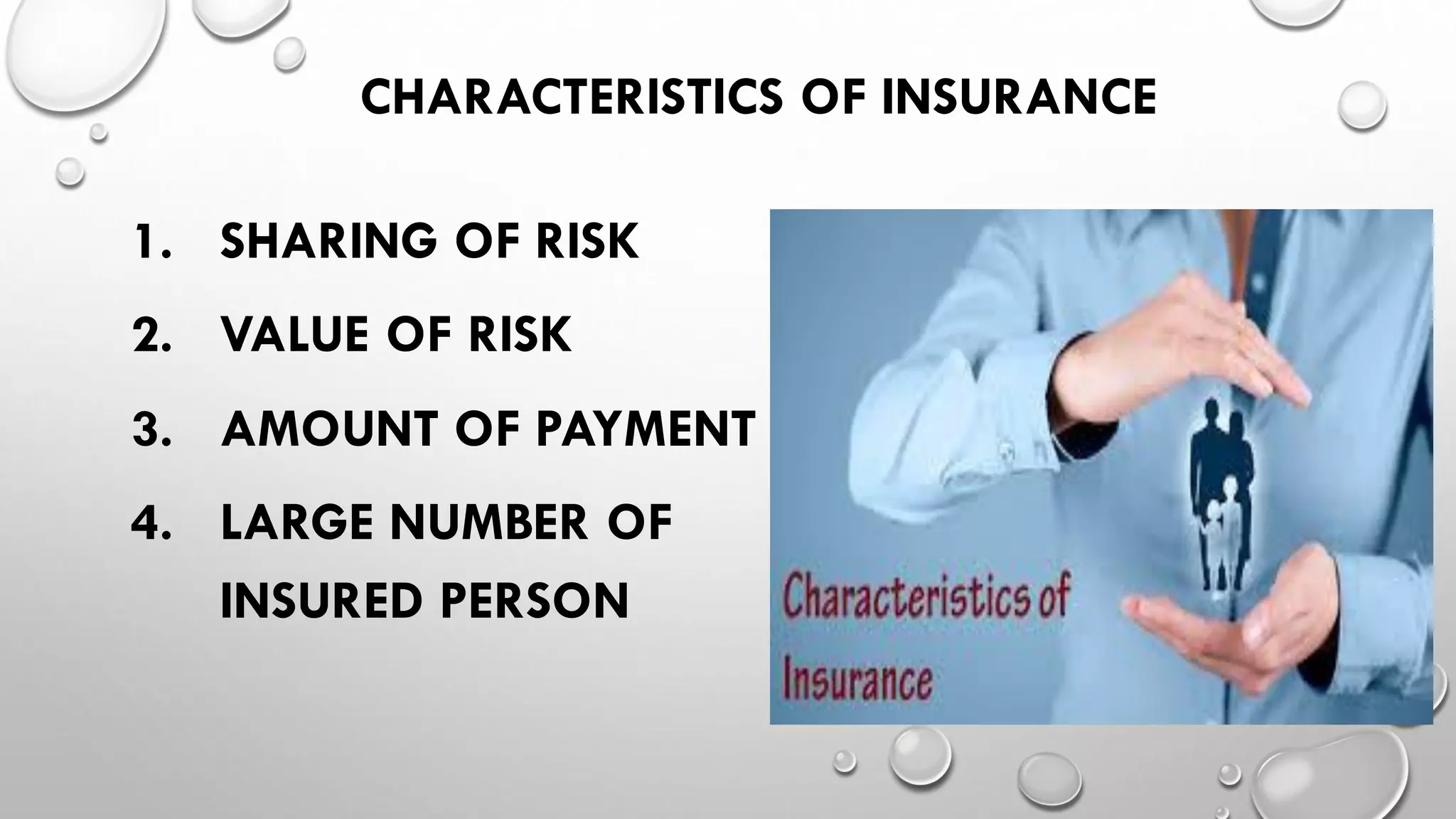 CHARACTERISTICS OF INSURANCE

1. SHARING OF RISK
2. VALUE OF RISK
3. AMOUNT OF PAYMENT
4. LARGE NUMBER OF INSURED PERSON

Characteristics of Insurance